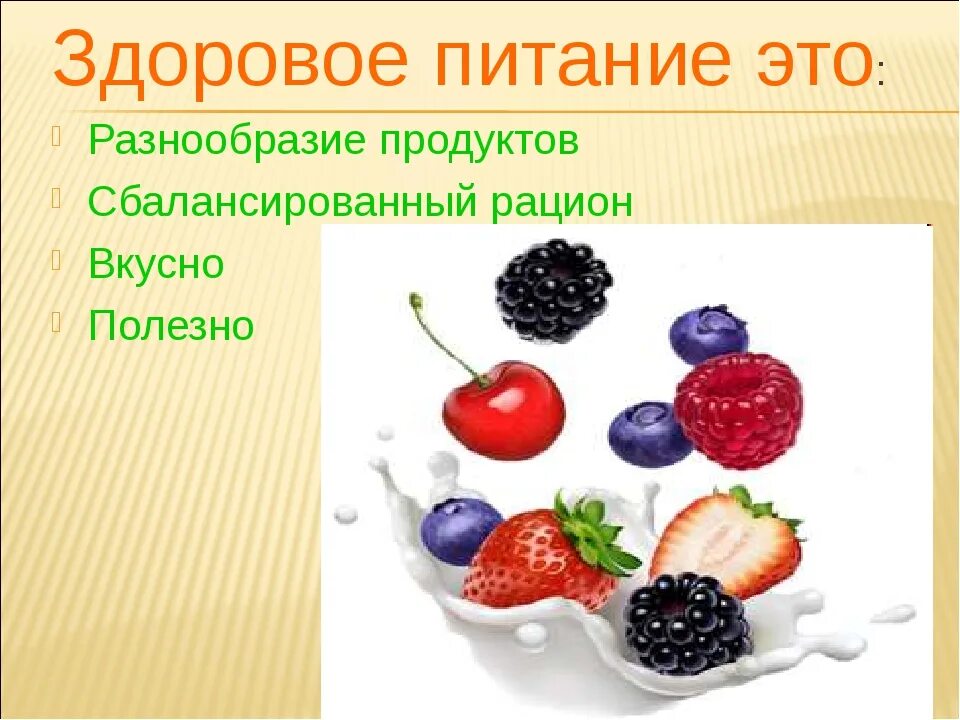 Здоровое питание это:

Разнообразие продуктов

Сбалансированный рацион

Вкусно

Полезно